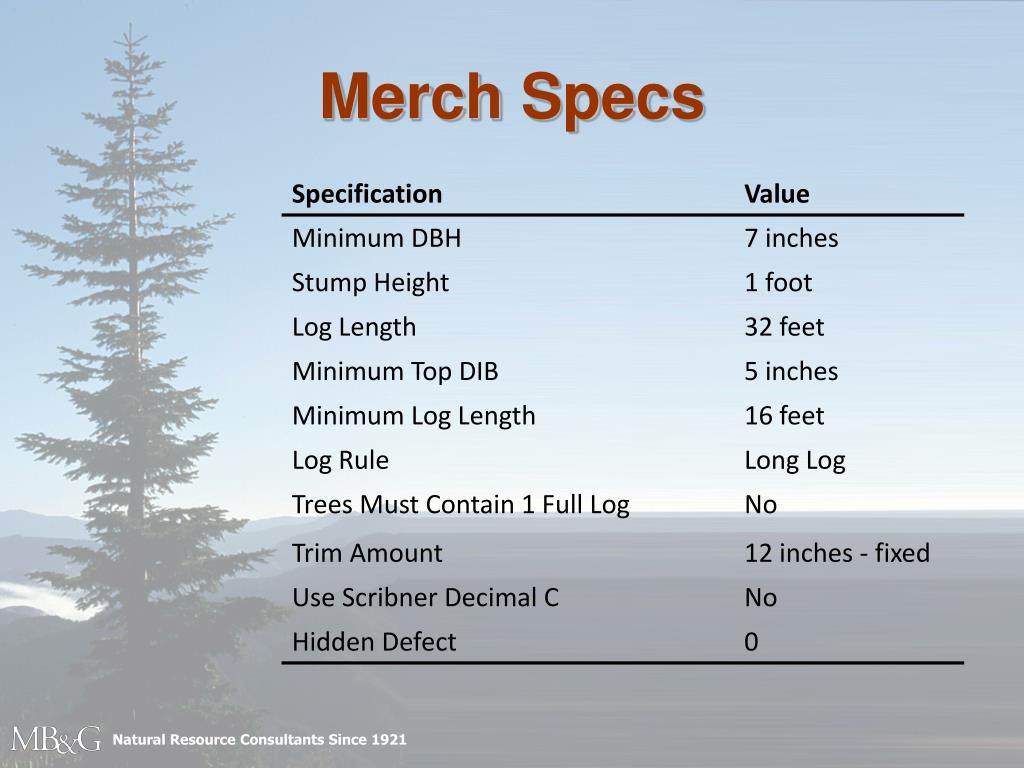 Merch Specs

| Specification | Value |
|---|---|
| Minimum DBH | 7 inches |
| Stump Height | 1 foot |
| Log Length | 32 feet |
| Minimum Top DIB | 5 inches |
| Minimum Log Length | 16 feet |
| Log Rule | Long Log |
| Trees Must Contain 1 Full Log | No |
| Trim Amount | 12 inches - fixed |
| Use Scribner Decimal C | No |
| Hidden Defect | 0 |

MB&G Natural Resource Consultants Since 1921